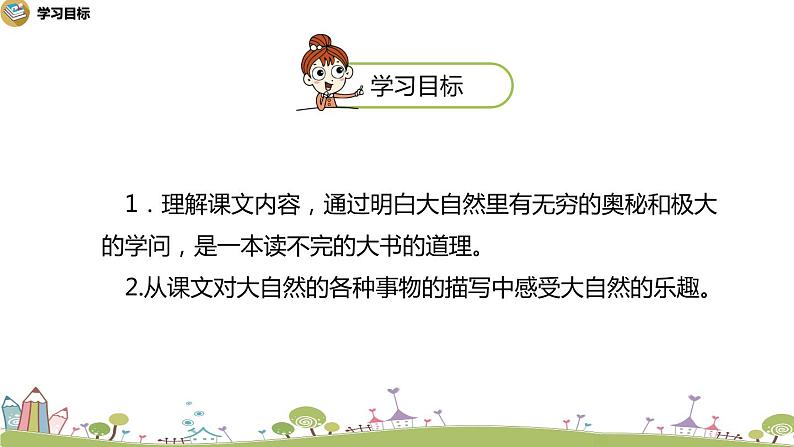 学习目标

学习目标

1．理解课文内容，通过明白大自然里有无穷的奥秘和极大的学问，是一本读不完的大书的道理。

2.从课文对大自然的各种事物的描写中感受大自然的乐趣。